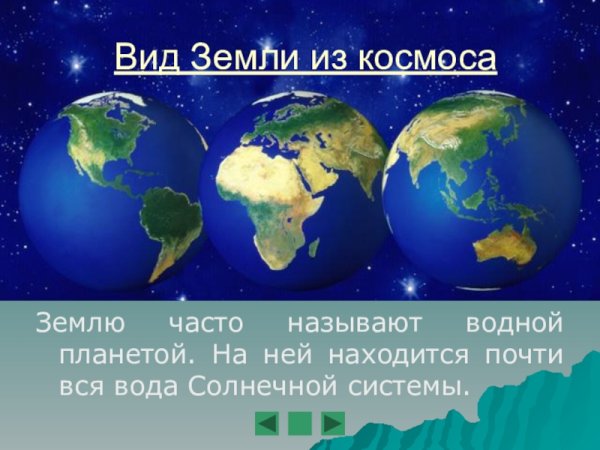 Вид Земли из космоса

Землю часто называют водной планетой. На ней находится почти вся вода Солнечной системы.